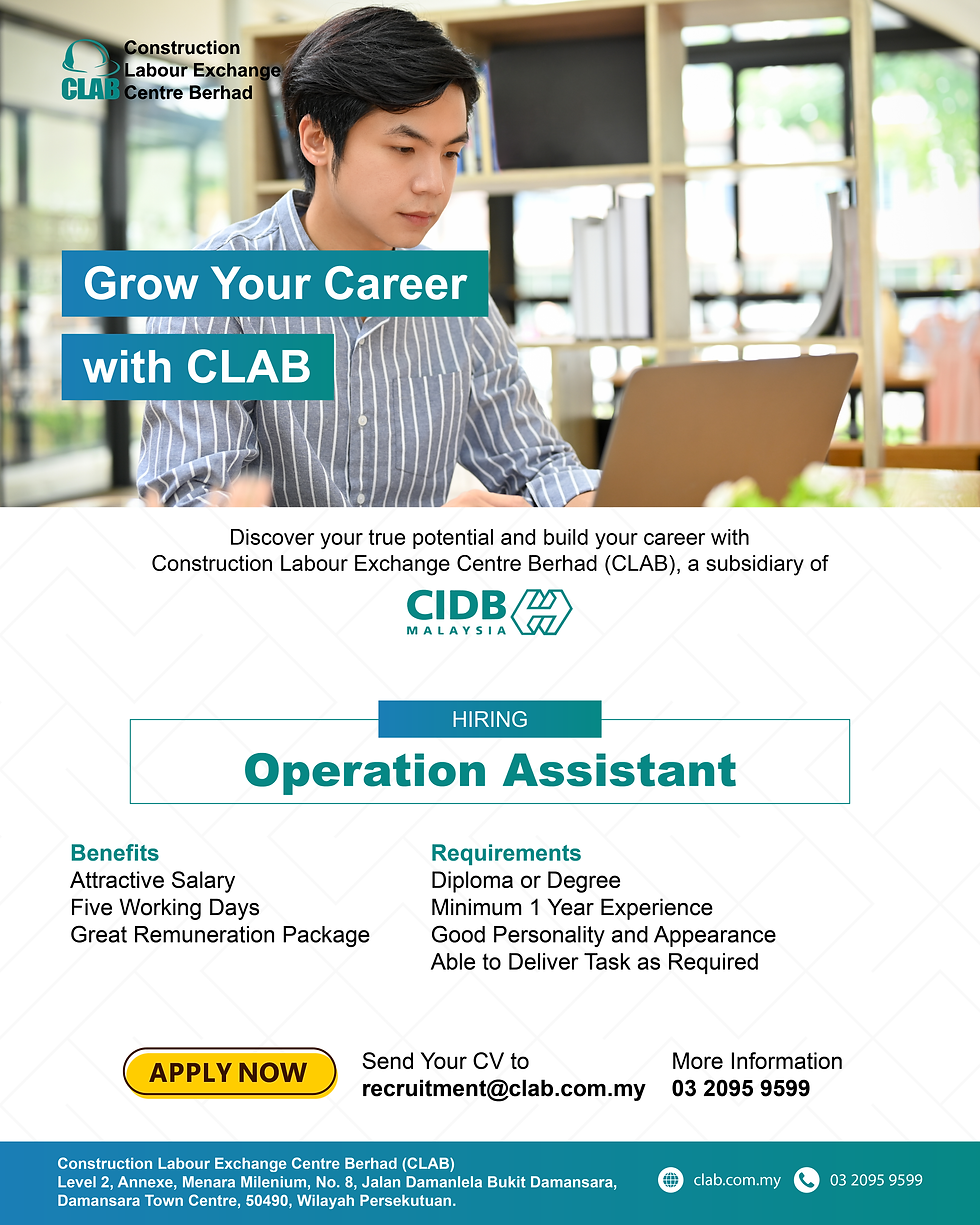 CLAB Construction Labour Exchange Centre Berhad

Grow Your Career with CLAB

Discover your true potential and build your career with Construction Labour Exchange Centre Berhad (CLAB), a subsidiary of

CIDB MALAYSIA

HIRING

Operation Assistant

Benefits
Attractive Salary
Five Working Days
Great Remuneration Package

Requirements
Diploma or Degree
Minimum 1 Year Experience
Good Personality and Appearance
Able to Deliver Task as Required

APPLY NOW

Send Your CV to
recruitment@clab.com.my

More Information
03 2095 9599

Construction Labour Exchange Centre Berhad (CLAB)
Level 2, Annexe, Menara Milenium, No. 8, Jalan Damanlela Bukit Damansara, Damansara Town Centre, 50490, Wilayah Persekutuan.

clab.com.my
03 2095 9599